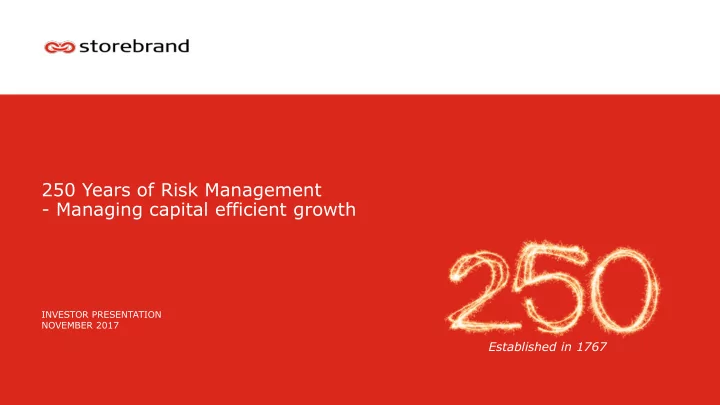 storebrand

250 Years of Risk Management
- Managing capital efficient growth

INVESTOR PRESENTATION
NOVEMBER 2017

250
Established in 1767